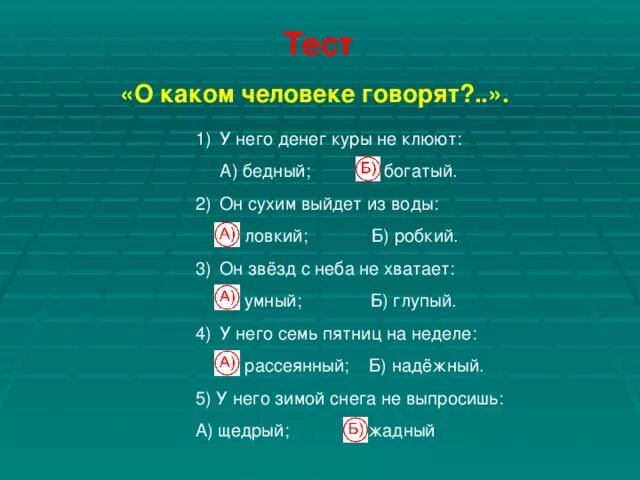 Тест

«О каком человеке говорят?..».

1) У него денег куры не клюют:

А) бедный; Б) богатый.

2) Он сухим выйдет из воды:

А) ловкий; Б) робкий.

3) Он звёзд с неба не хватает:

А) умный; Б) глупый.

4) У него семь пятниц на неделе:

А) рассеянный; Б) надёжный.

5) У него зимой снега не выпросишь:

А) щедрый; Б) жадный